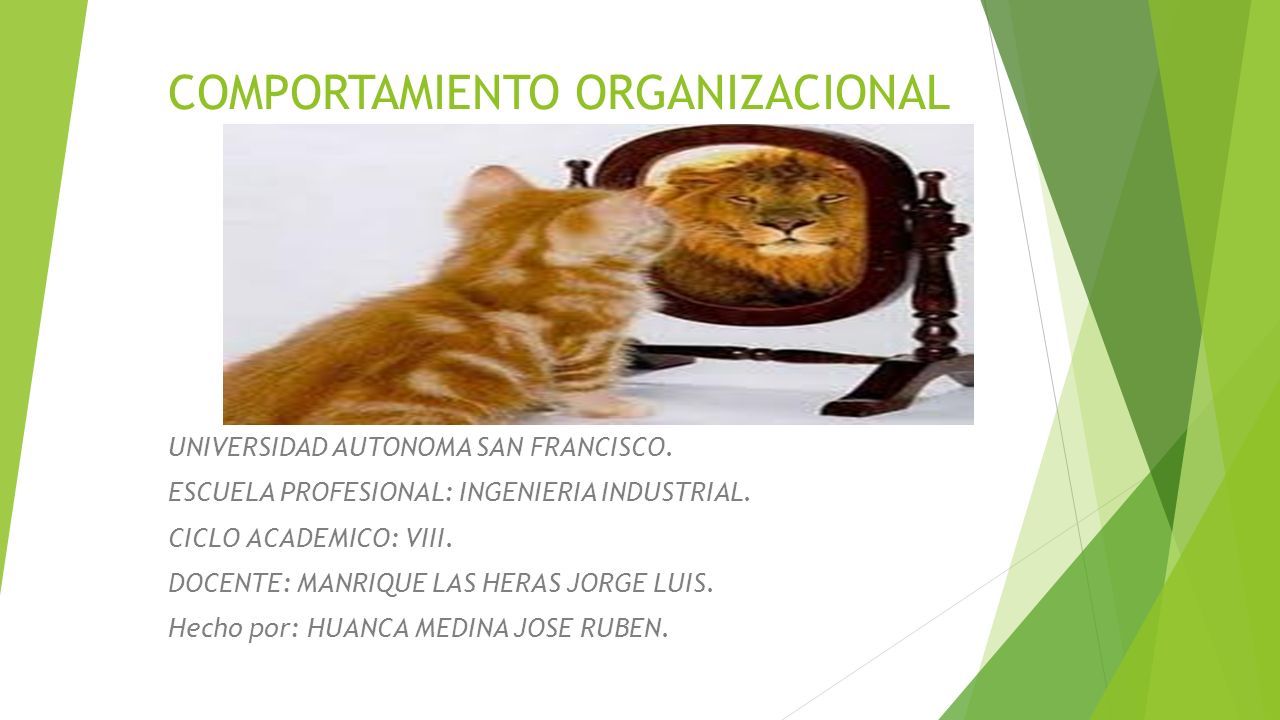 COMPORTAMIENTO ORGANIZACIONAL

UNIVERSIDAD AUTONOMA SAN FRANCISCO.

ESCUELA PROFESIONAL: INGENIERIA INDUSTRIAL.

CICLO ACADEMICO: VIII.

DOCENTE: MANRIQUE LAS HERAS JORGE LUIS.

Hecho por: HUANCA MEDINA JOSE RUBEN.